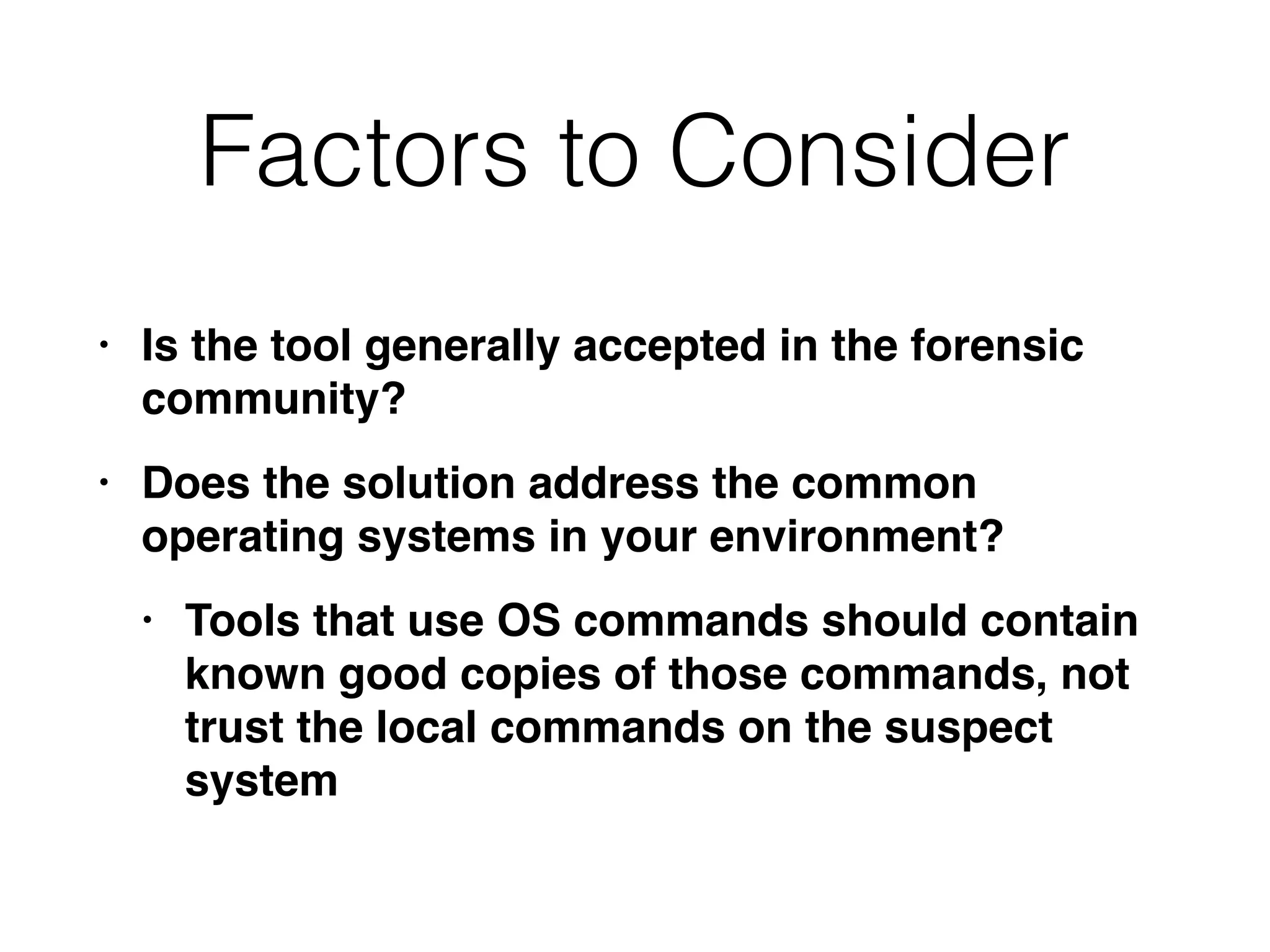 Factors to Consider

• Is the tool generally accepted in the forensic community?

• Does the solution address the common operating systems in your environment?

  • Tools that use OS commands should contain known good copies of those commands, not trust the local commands on the suspect system